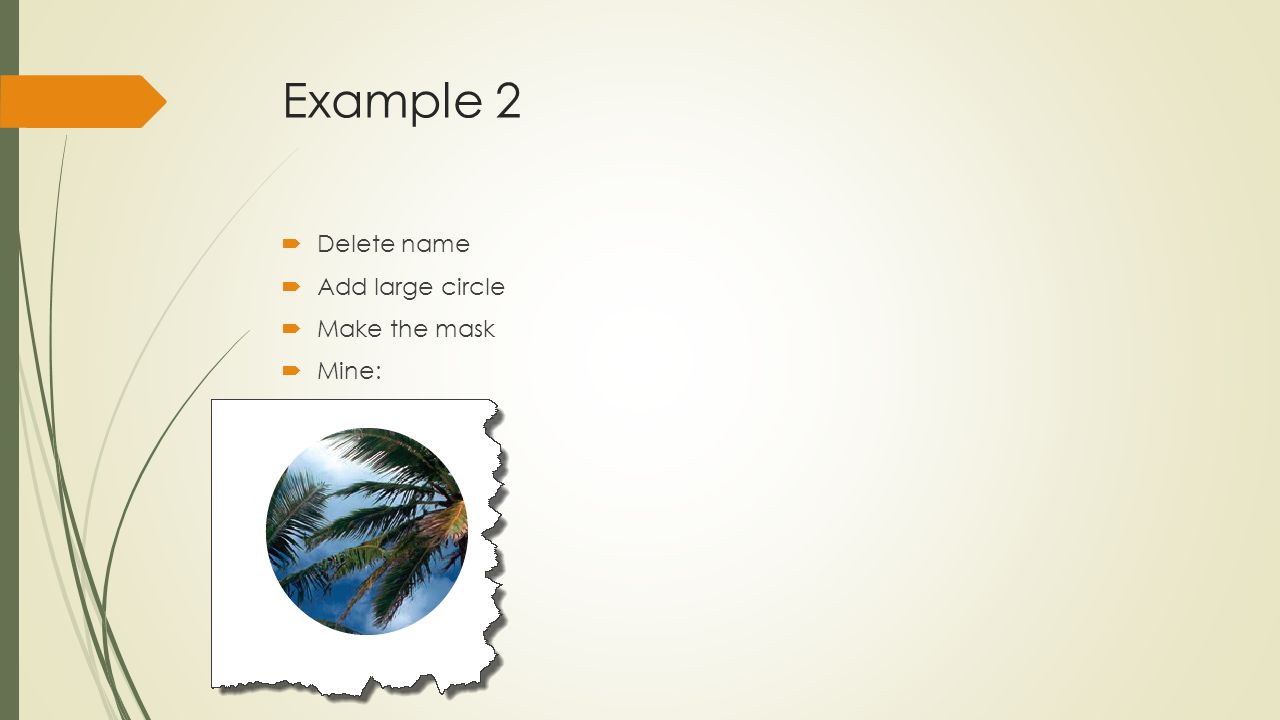 Example 2

Delete name
Add large circle
Make the mask
Mine: